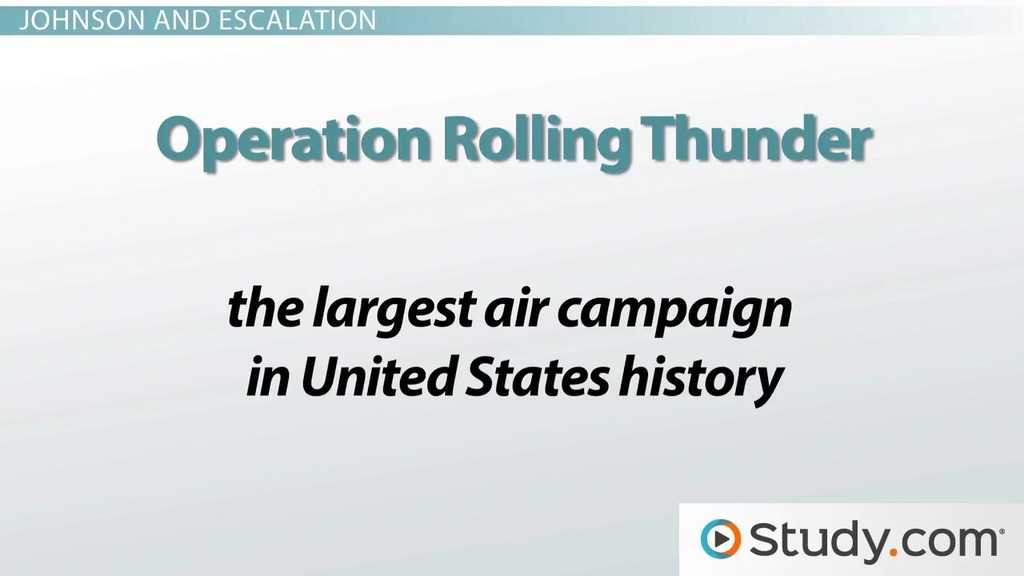 JOHNSON AND ESCALATION

Operation Rolling Thunder

the largest air campaign in United States history

Study.com